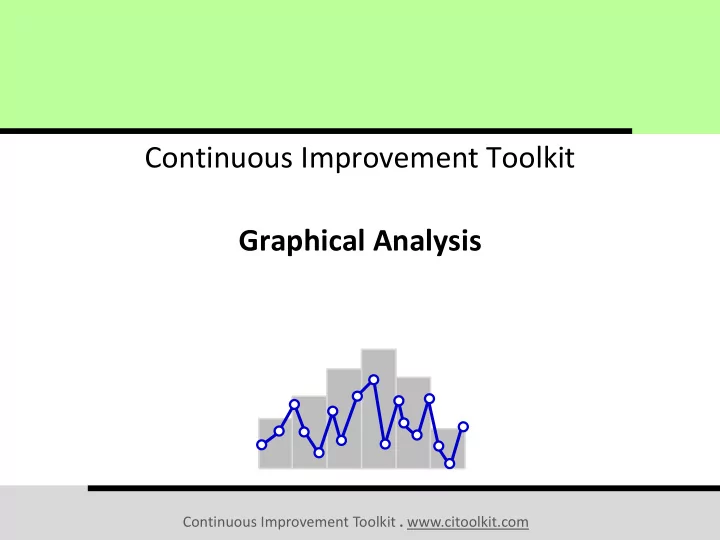 Continuous Improvement Toolkit

Graphical Analysis

Continuous Improvement Toolkit . www.citoolkit.com